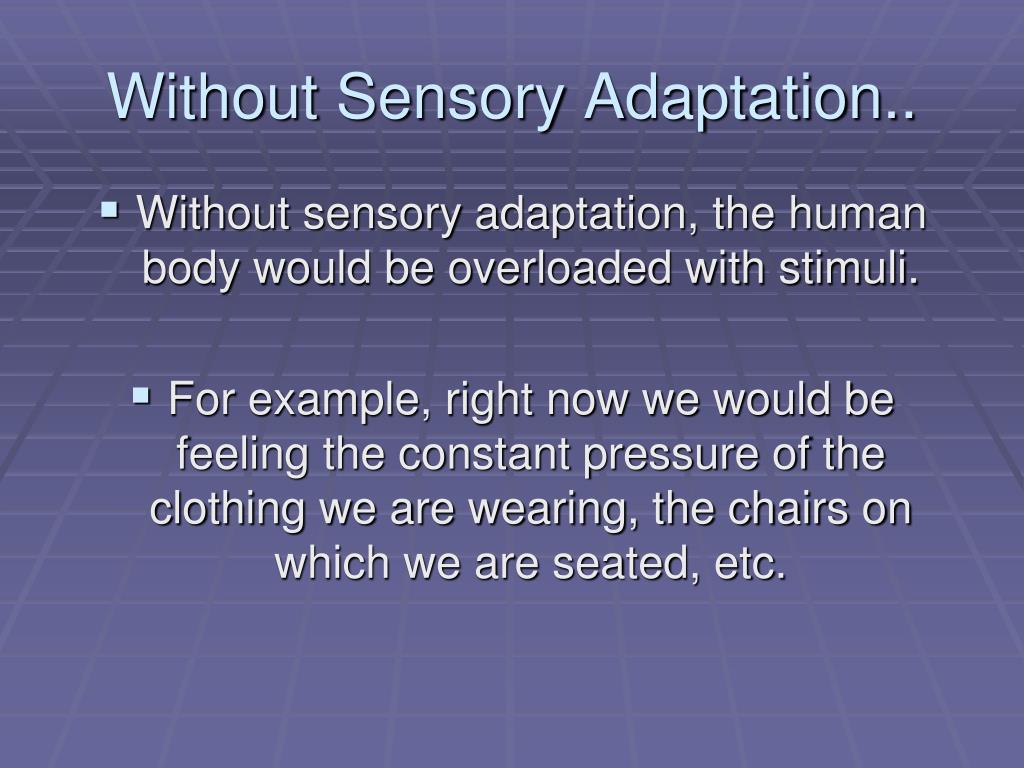 Without Sensory Adaptation..

▪ Without sensory adaptation, the human body would be overloaded with stimuli.

▪ For example, right now we would be feeling the constant pressure of the clothing we are wearing, the chairs on which we are seated, etc.